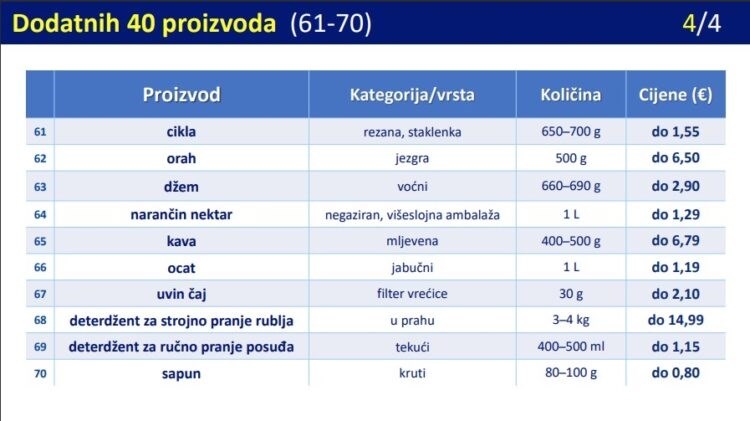 Dodatnih 40 proizvoda (61-70) 4/4

| | Proizvod | Kategorija/vrsta | Količina | Cijene (€) |
|---|---|---|---|---|
| 61 | cikla | rezana, staklenka | 650–700 g | do 1,55 |
| 62 | orah | jezgra | 500 g | do 6,50 |
| 63 | džem | voćni | 660–690 g | do 2,90 |
| 64 | narančin nektar | negaziran, višeslojna ambalaža | 1 L | do 1,29 |
| 65 | kava | mljevena | 400–500 g | do 6,79 |
| 66 | ocat | jabučni | 1 L | do 1,19 |
| 67 | uvin čaj | filter vrećice | 30 g | do 2,10 |
| 68 | deterdžent za strojno pranje rublja | u prahu | 3–4 kg | do 14,99 |
| 69 | deterdžent za ručno pranje posuđa | tekući | 400–500 ml | do 1,15 |
| 70 | sapun | kruti | 80–100 g | do 0,80 |